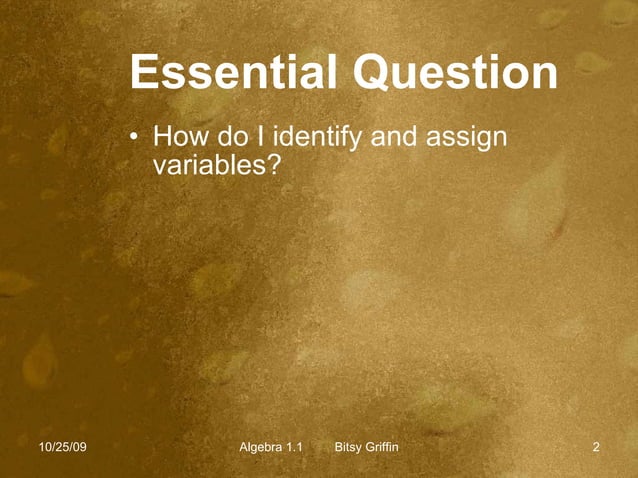 Essential Question

• How do I identify and assign variables?

10/25/09

Algebra 1.1 Bitsy Griffin

2